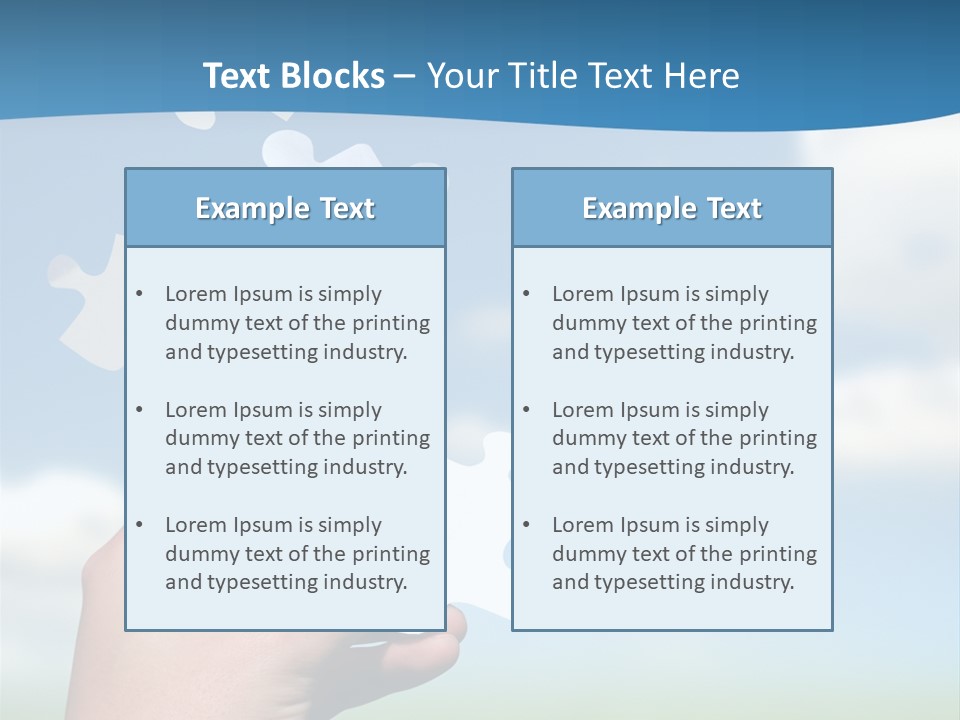 Text Blocks – Your Title Text Here

Example Text

• Lorem Ipsum is simply dummy text of the printing and typesetting industry.

• Lorem Ipsum is simply dummy text of the printing and typesetting industry.

• Lorem Ipsum is simply dummy text of the printing and typesetting industry.

Example Text

• Lorem Ipsum is simply dummy text of the printing and typesetting industry.

• Lorem Ipsum is simply dummy text of the printing and typesetting industry.

• Lorem Ipsum is simply dummy text of the printing and typesetting industry.